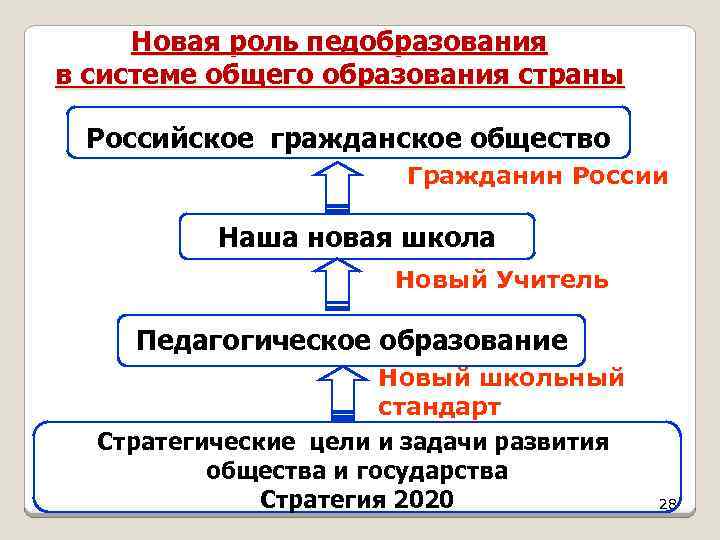 Новая роль педобразования в системе общего образования страны

Российское гражданское общество

Гражданин России

Наша новая школа

Новый Учитель

Педагогическое образование

Новый школьный стандарт

Стратегические цели и задачи развития общества и государства
Стратегия 2020

28